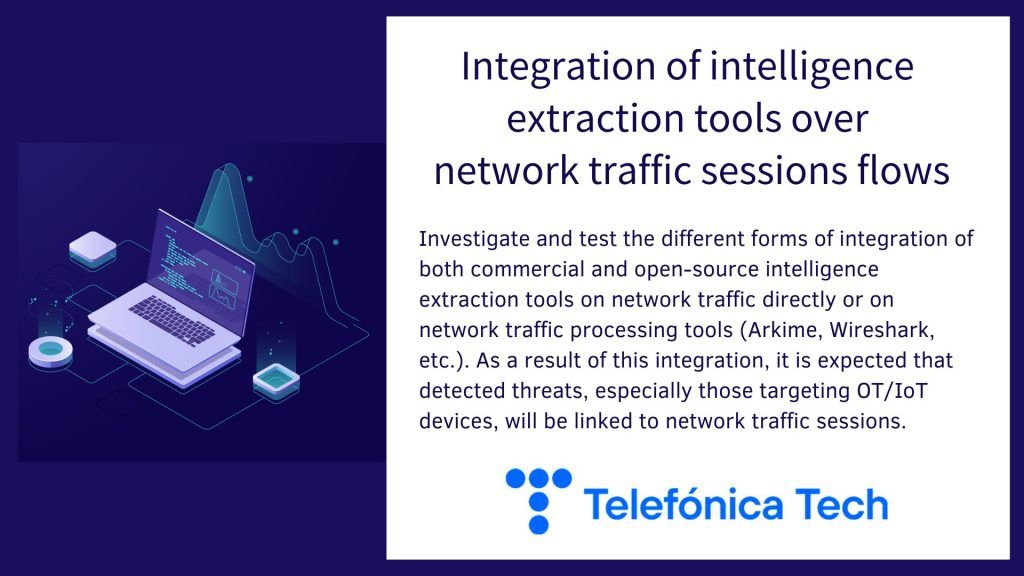 Integration of intelligence extraction tools over network traffic sessions flows

Investigate and test the different forms of integration of both commercial and open-source intelligence extraction tools on network traffic directly or on network traffic processing tools (Arkime, Wireshark, etc.). As a result of this integration, it is expected that detected threats, especially those targeting OT/IoT devices, will be linked to network traffic sessions.

Telefónica Tech